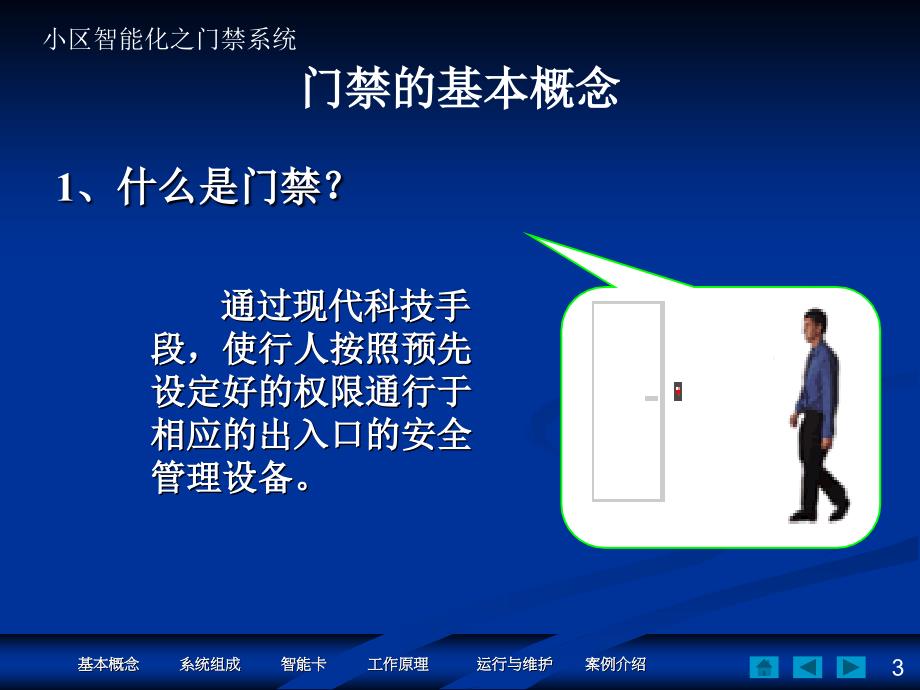 小区智能化之门禁系统

门禁的基本概念

1、什么是门禁？

通过现代科技手段，使行人按照预先设定好的权限通行于相应的出入口的安全管理设备。

基本概念　系统组成　智能卡　工作原理　运行与维护　案例介绍

3